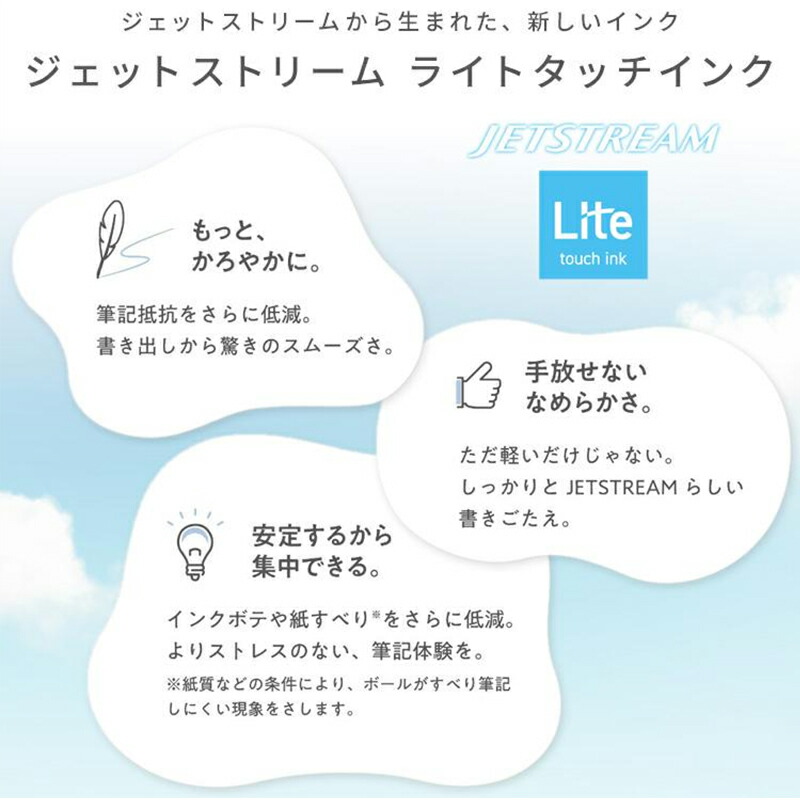 ジェットストリームから生まれた、新しいインク
ジェットストリーム ライトタッチインク

JETSTREAM
Lite
touch ink

もっと、
かろやかに。

筆記抵抗をさらに低減。
書き出しから驚きのスムーズさ。

手放せない
なめらかさ。

ただ軽いだけじゃない。
しっかりと JETSTREAM らしい
書きごたえ。

安定するから
集中できる。

インクボテや紙すべり※をさらに低減。
よりストレスのない、筆記体験を。
※紙質などの条件により、ボールがすべり筆記しにくい現象をさします。